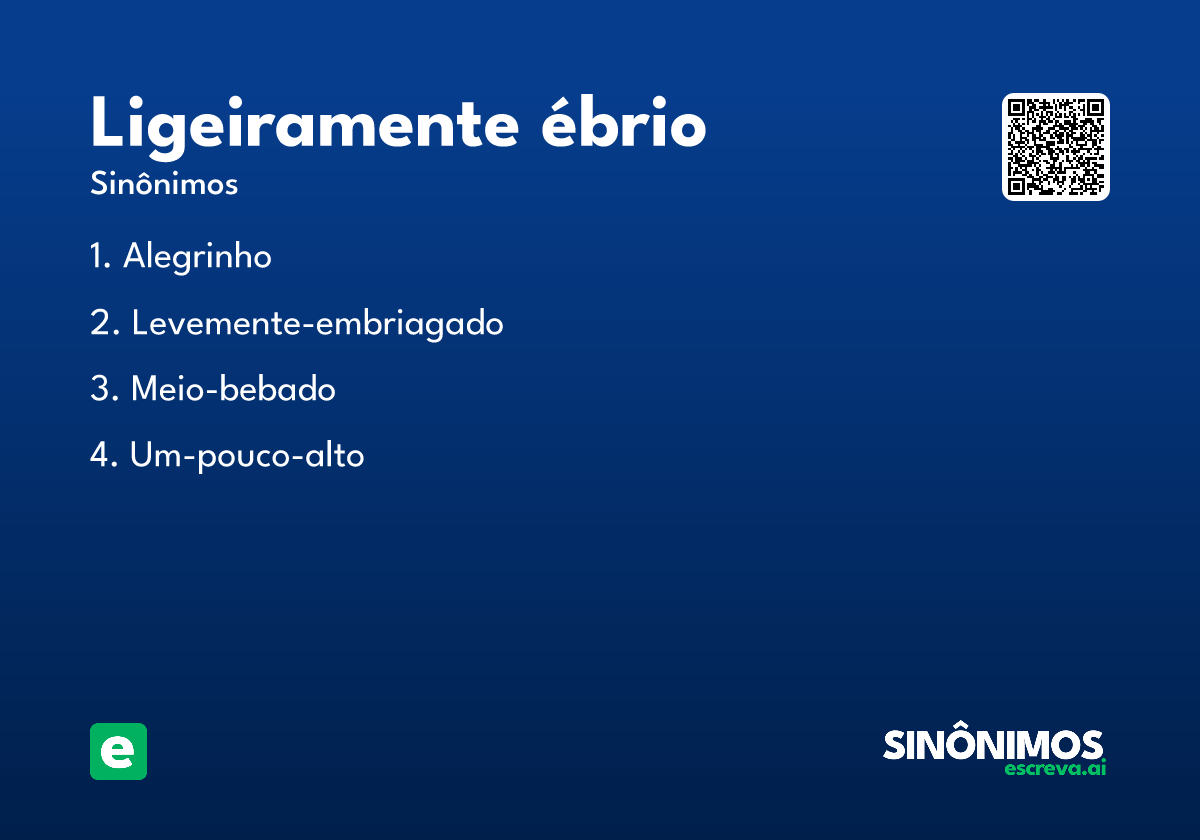 Ligeiramente ébrio
Sinônimos

1. Alegrinho
2. Levemente-embriagado
3. Meio-bebado
4. Um-pouco-alto

e

SINÔNIMOS
escreva.ai